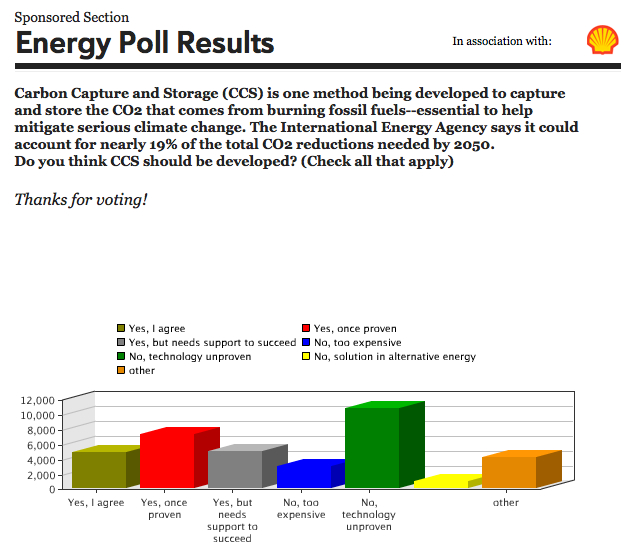 Sponsored Section

Energy Poll Results

In association with:

Carbon Capture and Storage (CCS) is one method being developed to capture and store the CO2 that comes from burning fossil fuels--essential to help mitigate serious climate change. The International Energy Agency says it could account for nearly 19% of the total CO2 reductions needed by 2050.
Do you think CCS should be developed? (Check all that apply)

Thanks for voting!

Yes, I agree
Yes, once proven
Yes, but needs support to succeed
No, too expensive
No, technology unproven
No, solution in alternative energy
other

12,000
10,000
8,000
6,000
4,000
2,000
0

Yes, I agree
Yes, once proven
Yes, but needs support to succeed
No, too expensive
No, technology unproven
other